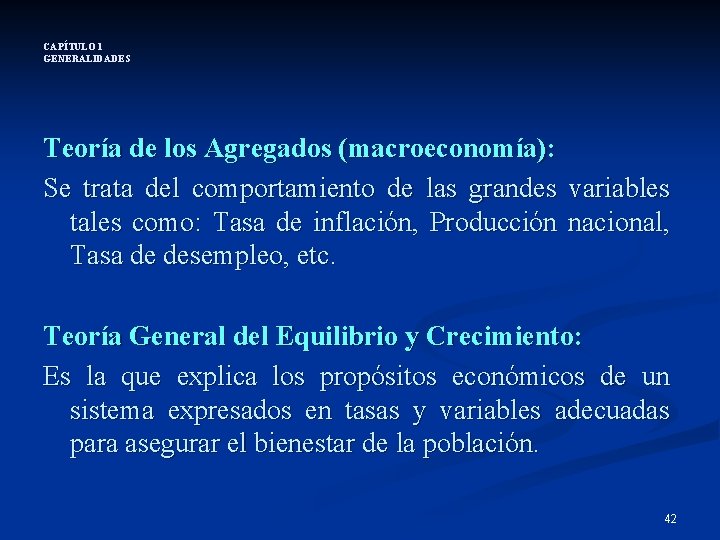 CAPÍTULO 1
GENERALIDADES

Teoría de los Agregados (macroeconomía):

Se trata del comportamiento de las grandes variables tales como: Tasa de inflación, Producción nacional, Tasa de desempleo, etc.

Teoría General del Equilibrio y Crecimiento:

Es la que explica los propósitos económicos de un sistema expresados en tasas y variables adecuadas para asegurar el bienestar de la población.

42